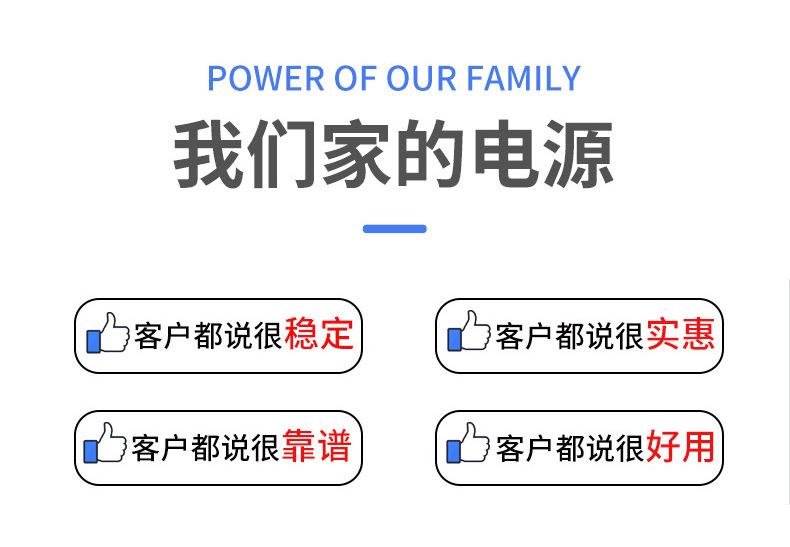 POWER OF OUR FAMILY

我们家的电源

客户都说很稳定

客户都说很实惠

客户都说很靠谱

客户都说很好用